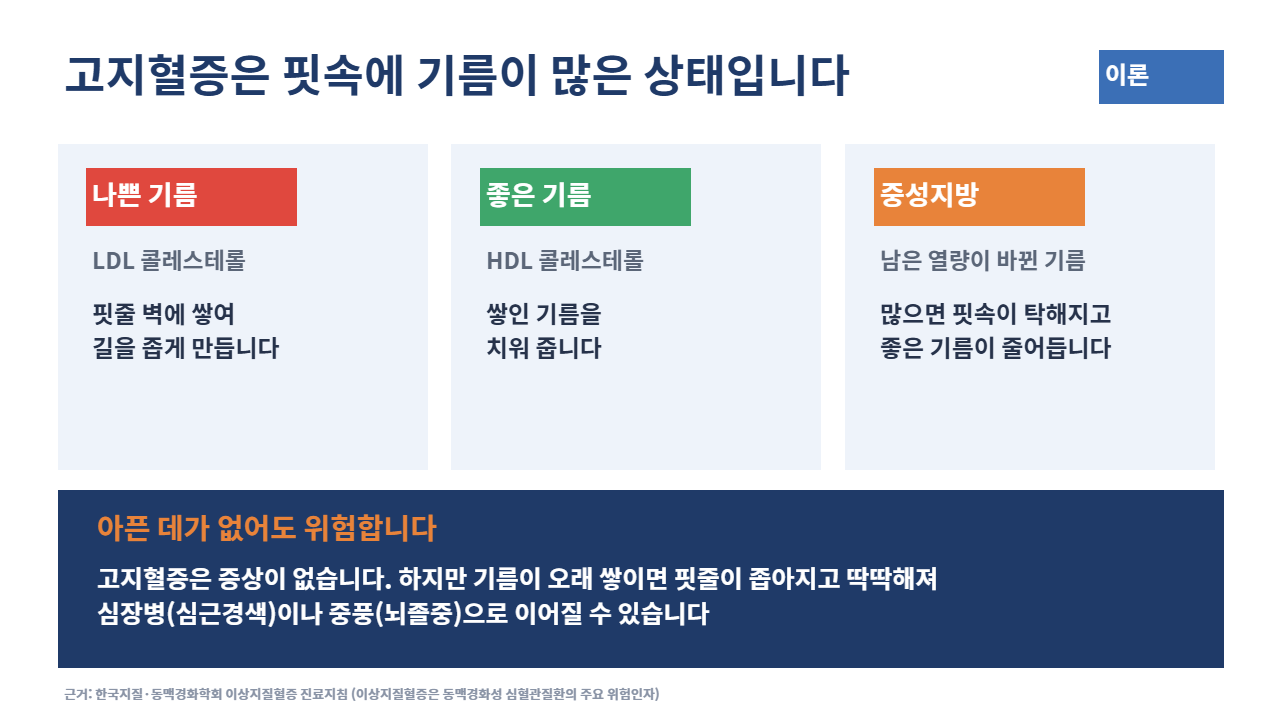 고지혈증은 핏속에 기름이 많은 상태입니다

이론

나쁜 기름

LDL 콜레스테롤

핏줄 벽에 쌓여
길을 좁게 만듭니다

좋은 기름

HDL 콜레스테롤

쌓인 기름을
치워 줍니다

중성지방

남은 열량이 바뀐 기름

많으면 핏속이 탁해지고
좋은 기름이 줄어듭니다

아픈 데가 없어도 위험합니다

고지혈증은 증상이 없습니다. 하지만 기름이 오래 쌓이면 핏줄이 좁아지고 딱딱해져
심장병(심근경색)이나 중풍(뇌졸중)으로 이어질 수 있습니다

근거: 한국지질·동맥경화학회 이상지질혈증 진료지침 (이상지질혈증은 동맥경화성 심혈관질환의 주요 위험인자)